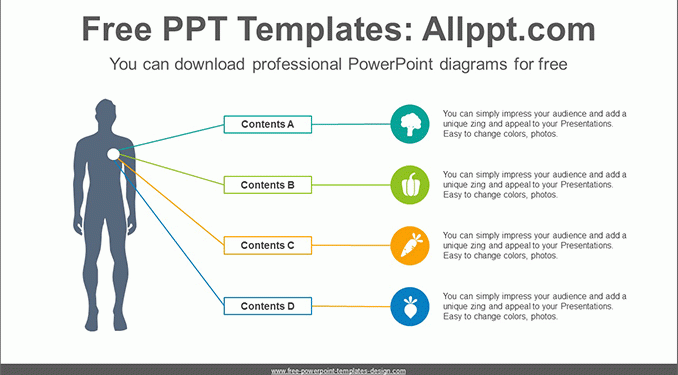 Free PPT Templates: Allppt.com

You can download professional PowerPoint diagrams for free

Contents A

You can simply impress your audience and add a unique zing and appeal to your Presentations. Easy to change colors, photos.

Contents B

You can simply impress your audience and add a unique zing and appeal to your Presentations. Easy to change colors, photos.

Contents C

You can simply impress your audience and add a unique zing and appeal to your Presentations. Easy to change colors, photos.

Contents D

You can simply impress your audience and add a unique zing and appeal to your Presentations. Easy to change colors, photos.

www.free-powerpoint-templates-design.com